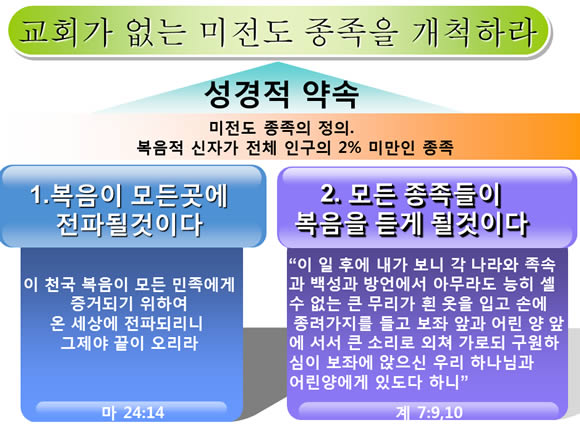 교회가 없는 미전도 종족을 개척하라

성경적 약속

미전도 종족의 정의.
복음적 신자가 전체 인구의 2% 미만인 종족

1.복음이 모든곳에 전파될것이다

이 천국 복음이 모든 민족에게 증거되기 위하여 온 세상에 전파되리니 그제야 끝이 오리라

마 24:14

2. 모든 종족들이 복음을 듣게 될것이다

“이 일 후에 내가 보니 각 나라와 족속과 백성과 방언에서 아무라도 능히 셀 수 없는 큰 무리가 흰 옷을 입고 손에 종려가지를 들고 보좌 앞과 어린 양 앞에 서서 큰 소리로 외쳐 가로되 구원하심이 보좌에 앉으신 우리 하나님과 어린양에게 있도다 하니”

계 7:9,10